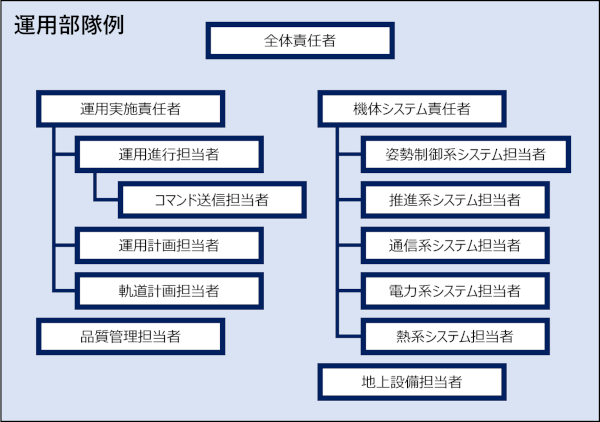 運用部隊例

全体責任者

運用実施責任者

運用進行担当者

コマンド送信担当者

運用計画担当者

軌道計画担当者

品質管理担当者

機体システム責任者

姿勢制御系システム担当者

推進系システム担当者

通信系システム担当者

電力系システム担当者

熱系システム担当者

地上設備担当者